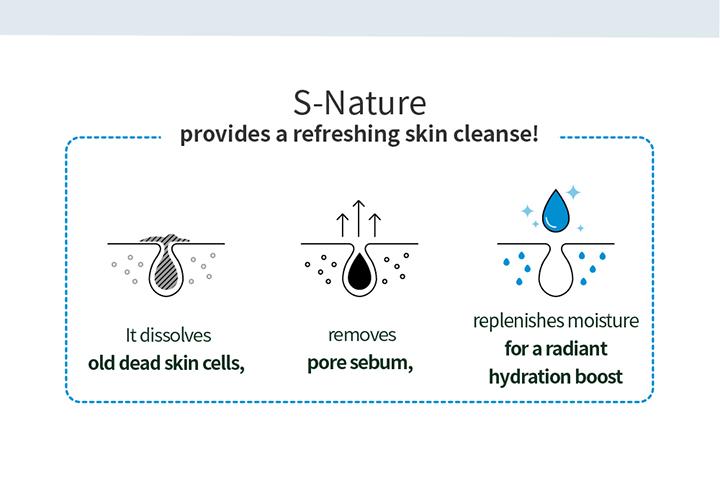 S-Nature
provides a refreshing skin cleanse!

It dissolves
old dead skin cells,

removes
pore sebum,

replenishes moisture
for a radiant
hydration boost